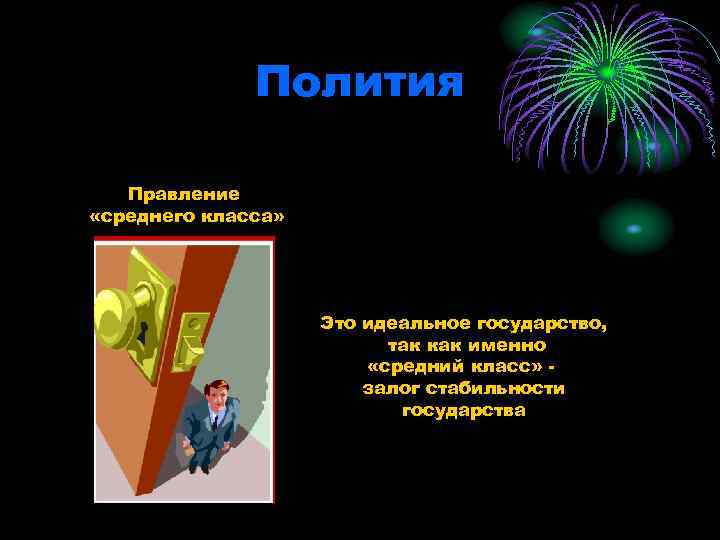 Полития

Правление «среднего класса»

Это идеальное государство, так как именно «средний класс» - залог стабильности государства